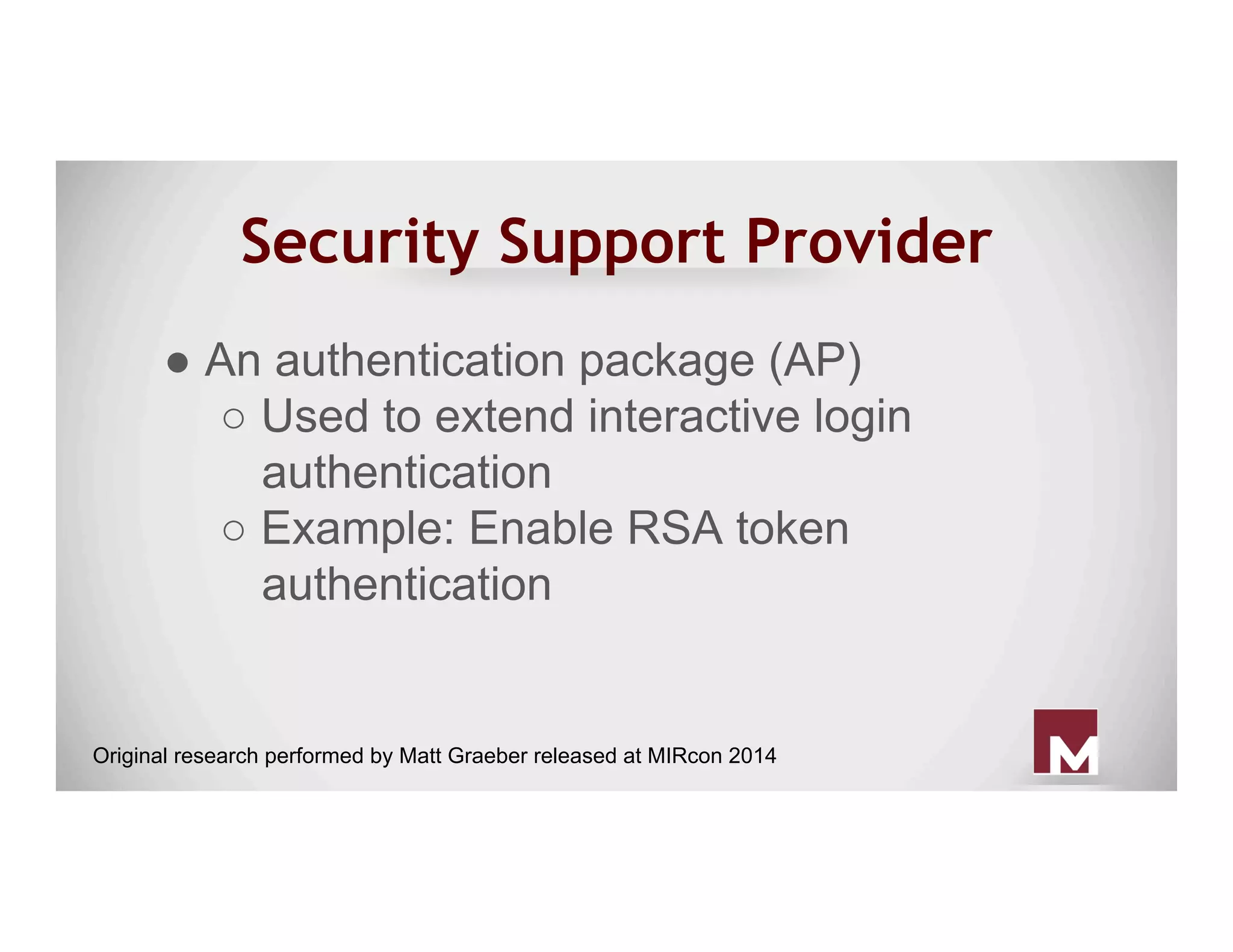 Security Support Provider

● An authentication package (AP)
 ○ Used to extend interactive login authentication
 ○ Example: Enable RSA token authentication

Original research performed by Matt Graeber released at MIRcon 2014

M